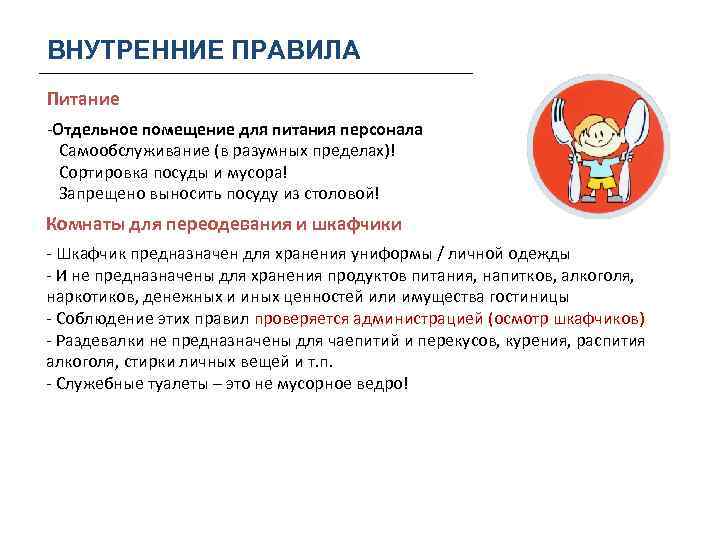 ВНУТРЕННИЕ ПРАВИЛА

Питание

-Отдельное помещение для питания персонала
Самообслуживание (в разумных пределах)!
Сортировка посуды и мусора!
Запрещено выносить посуду из столовой!

Комнаты для переодевания и шкафчики

- Шкафчик предназначен для хранения униформы / личной одежды
- И не предназначены для хранения продуктов питания, напитков, алкоголя, наркотиков, денежных и иных ценностей или имущества гостиницы
- Соблюдение этих правил проверяется администрацией (осмотр шкафчиков)
- Раздевалки не предназначены для чаепитий и перекусов, курения, распития алкоголя, стирки личных вещей и т.п.
- Служебные туалеты – это не мусорное ведро!